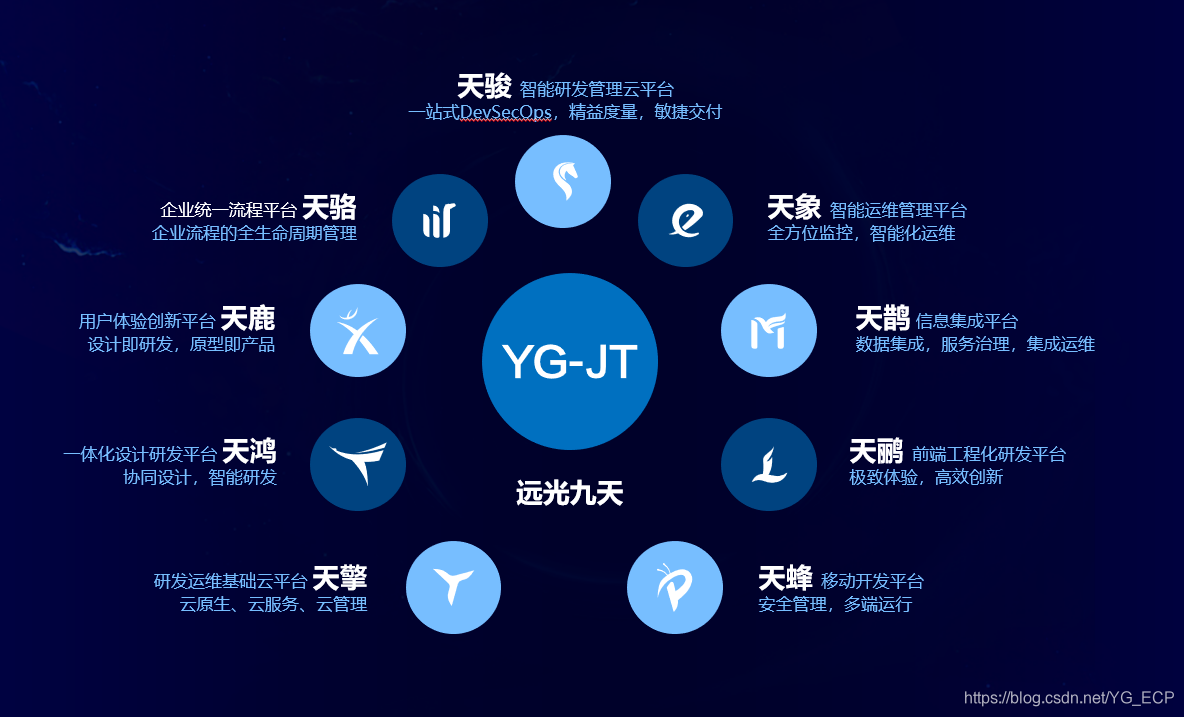 天骏 智能研发管理云平台
一站式DevSecOps，精益度量，敏捷交付

企业统一流程平台 天骆
企业流程的全生命周期管理

天象 智能运维管理平台
全方位监控，智能化运维

用户体验创新平台 天鹿
设计即研发，原型即产品

YG-JT

天鹊 信息集成平台
数据集成，服务治理，集成运维

一体化设计研发平台 天鸿
协同设计，智能研发

远光九天

天鹂 前端工程化研发平台
极致体验，高效创新

研发运维基础云平台 天擎
云原生、云服务、云管理

天蜂 移动开发平台
安全管理，多端运行

https://blog.csdn.net/YG_ECP